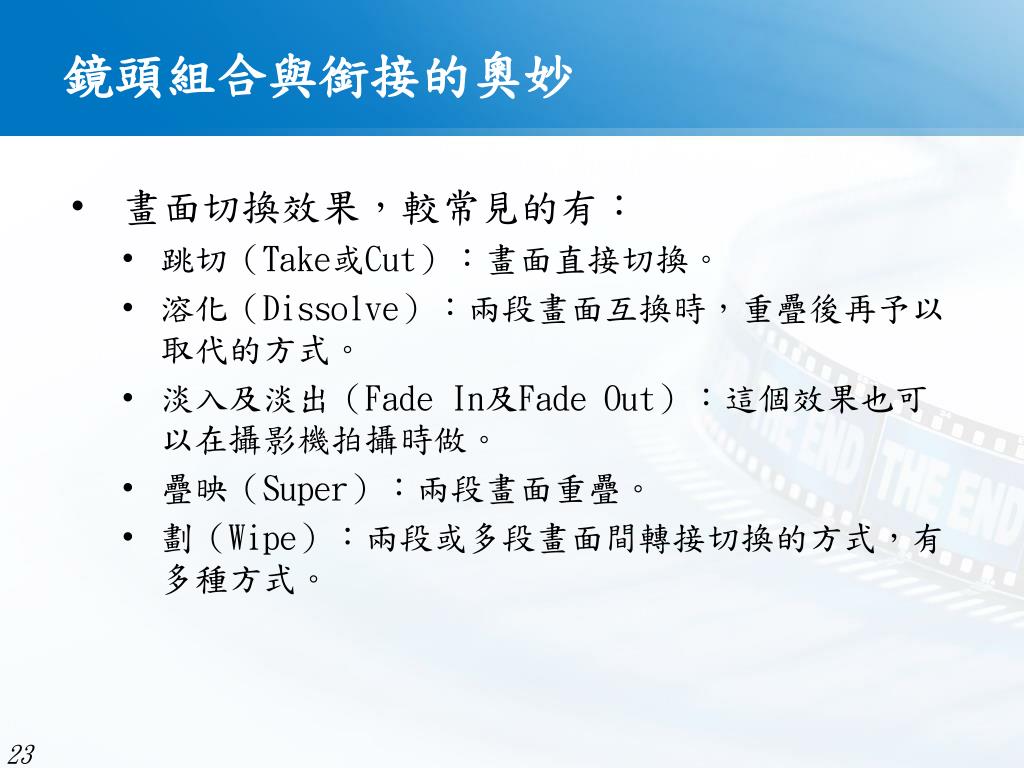 鏡頭組合與銜接的奧妙

• 畫面切換效果，較常見的有：
  • 跳切（Take或Cut）：畫面直接切換。
  • 溶化（Dissolve）：兩段畫面互換時，重疊後再予以取代的方式。
  • 淡入及淡出（Fade In及Fade Out）：這個效果也可以在攝影機拍攝時做。
  • 疊映（Super）：兩段畫面重疊。
  • 劃（Wipe）：兩段或多段畫面間轉接切換的方式，有多種方式。

THE END THE END

23